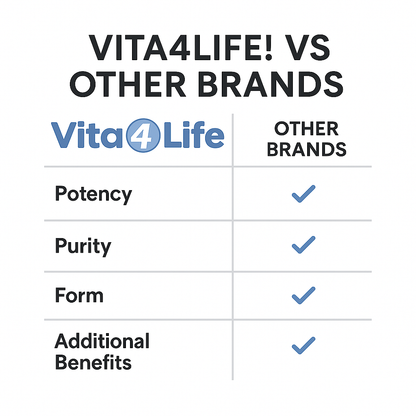 VITA4LIFE! VS OTHER BRANDS

| Vita4Life | OTHER BRANDS |
|---|---|
| Potency | ✓ |
| Purity | ✓ |
| Form | ✓ |
| Additional Benefits | ✓ |